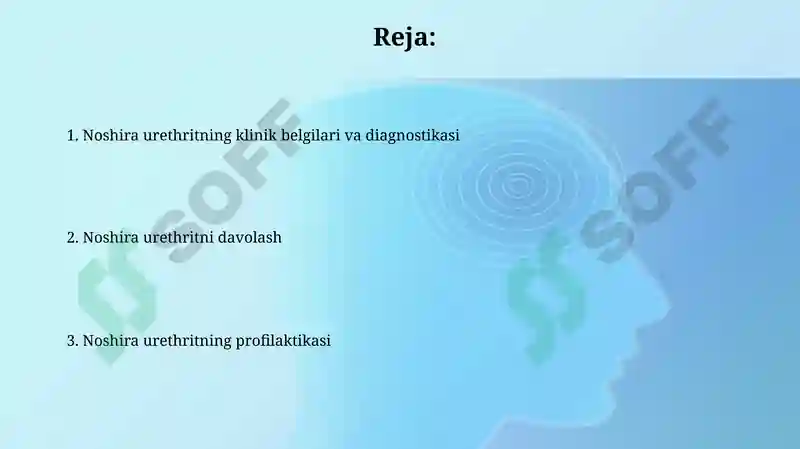 Reja:

1. Noshira urethritning klinik belgilari va diagnostikasi

2. Noshira urethritni davolash

3. Noshira urethritning profilaktikasi

SOFF

SOFF